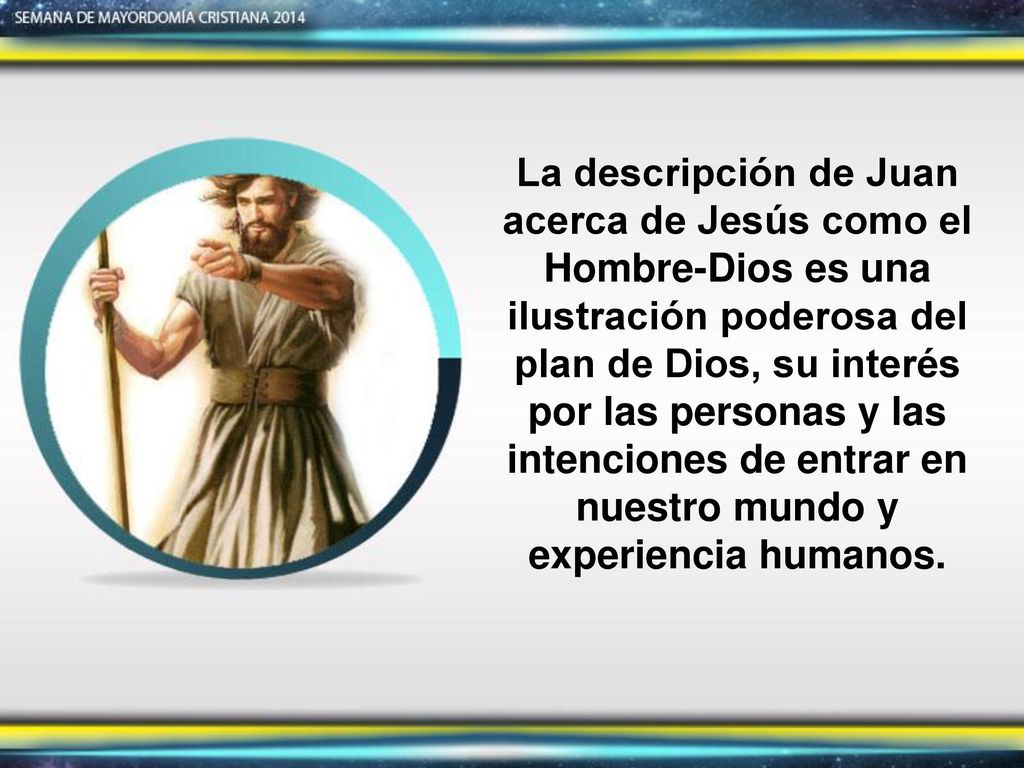 SEMANA DE MAYORDOMÍA CRISTIANA 2014

La descripción de Juan acerca de Jesús como el Hombre-Dios es una ilustración poderosa del plan de Dios, su interés por las personas y las intenciones de entrar en nuestro mundo y experiencia humanos.